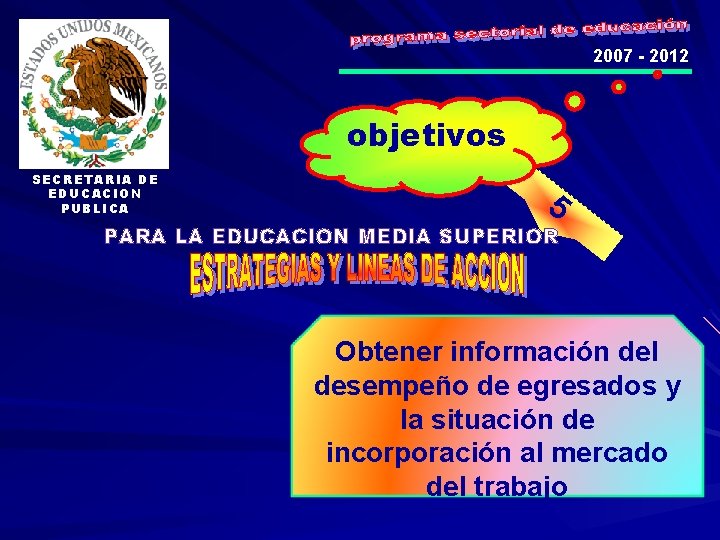 ESTADOS UNIDOS MEXICANOS

SECRETARIA DE EDUCACION PUBLICA

programa sectorial de educación

2007 - 2012

objetivos

5

PARA LA EDUCACION MEDIA SUPERIOR

ESTRATEGIAS Y LINEAS DE ACCION

Obtener información del desempeño de egresados y la situación de incorporación al mercado del trabajo